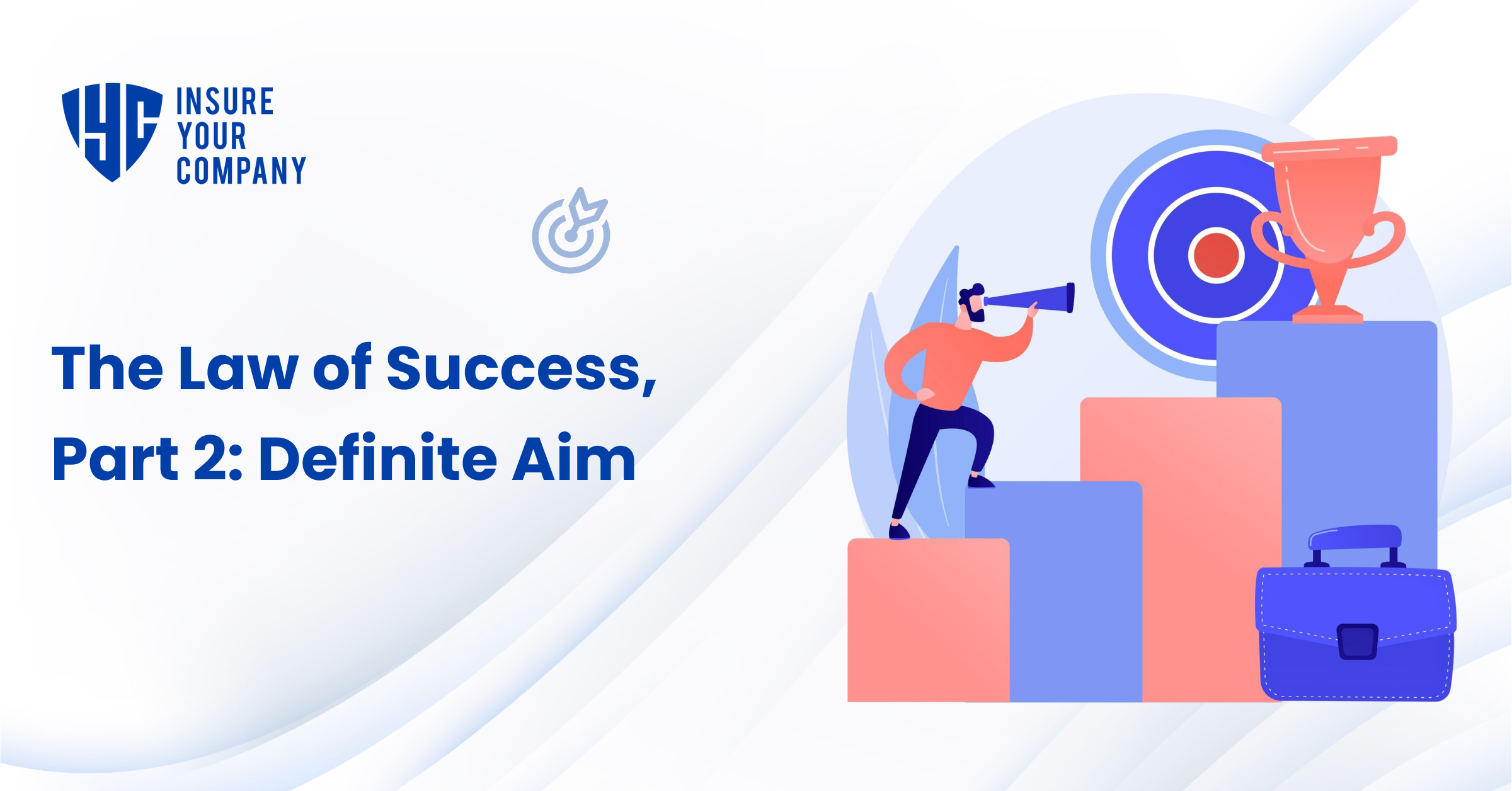 IYC INSURE YOUR COMPANY

The Law of Success, Part 2: Definite Aim